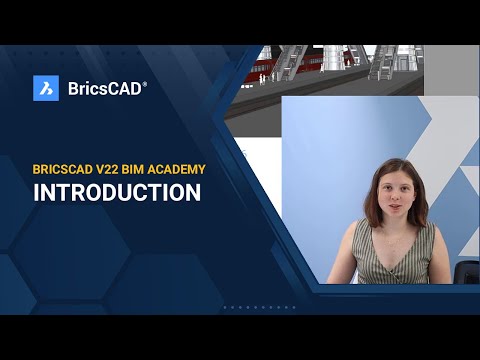 BricsCAD®

BRICSCAD V22 BIM ACADEMY
INTRODUCTION